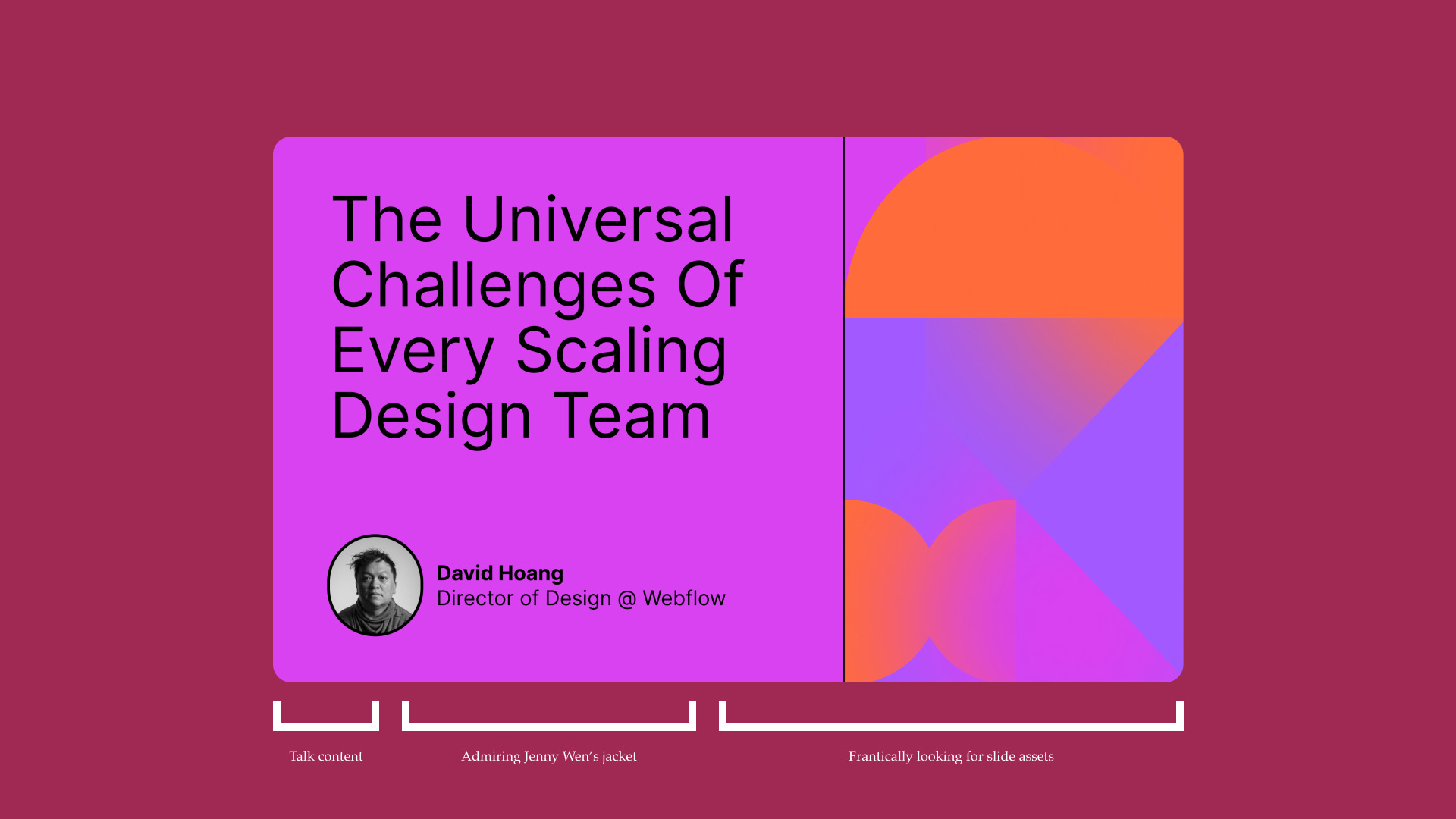 The Universal Challenges Of Every Scaling Design Team

David Hoang
Director of Design @ Webflow

Talk content

Admiring Jenny Wen's jacket

Frantically looking for slide assets